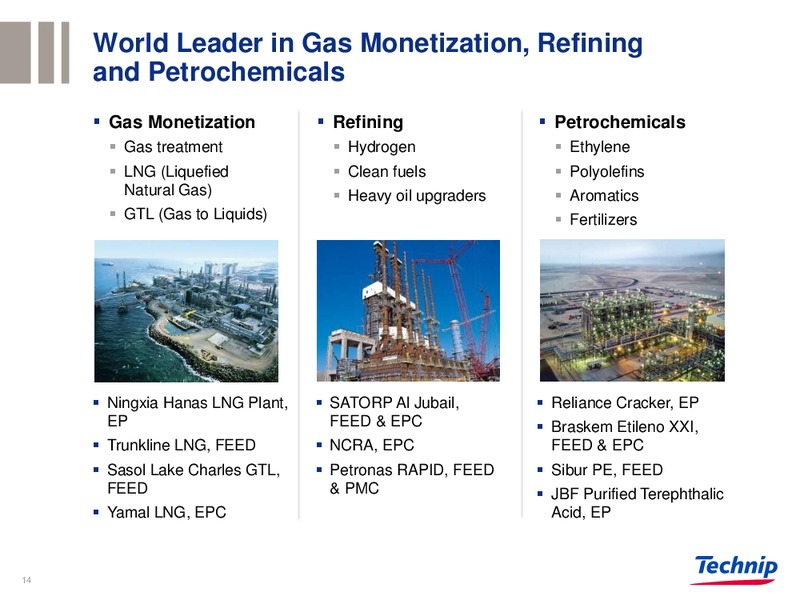 World Leader in Gas Monetization, Refining and Petrochemicals

▪ Gas Monetization
▪ Gas treatment
▪ LNG (Liquefied Natural Gas)
▪ GTL (Gas to Liquids)

▪ Ningxia Hanas LNG Plant, EP
▪ Trunkline LNG, FEED
▪ Sasol Lake Charles GTL, FEED
▪ Yamal LNG, EPC

▪ Refining
▪ Hydrogen
▪ Clean fuels
▪ Heavy oil upgraders

▪ SATORP Al Jubail, FEED & EPC
▪ NCRA, EPC
▪ Petronas RAPID, FEED & PMC

▪ Petrochemicals
▪ Ethylene
▪ Polyolefins
▪ Aromatics
▪ Fertilizers

▪ Reliance Cracker, EP
▪ Braskem Etileno XXI, FEED & EPC
▪ Sibur PE, FEED
▪ JBF Purified Terephthalic Acid, EP

14

Technip